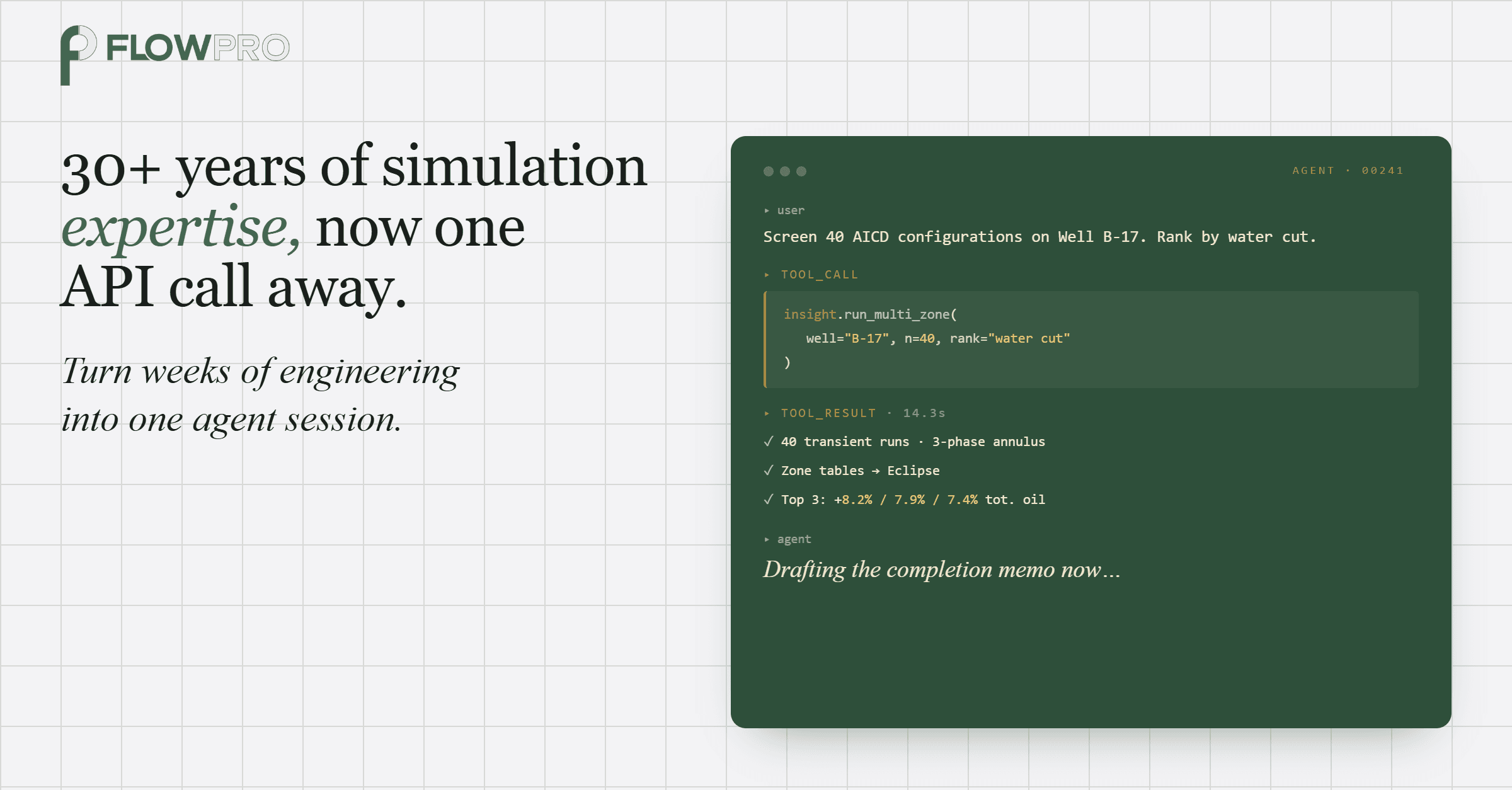 FLOWPRO

30+ years of simulation expertise, now one API call away.

Turn weeks of engineering into one agent session.

AGENT · 00241

▸ user

Screen 40 AICD configurations on Well B-17. Rank by water cut.

▸ TOOL_CALL

insight.run_multi_zone(
  well="B-17", n=40, rank="water cut"
)

▸ TOOL_RESULT · 14.3s

✓ 40 transient runs · 3-phase annulus

✓ Zone tables → Eclipse

✓ Top 3: +8.2% / 7.9% / 7.4% tot. oil

▸ agent

Drafting the completion memo now...